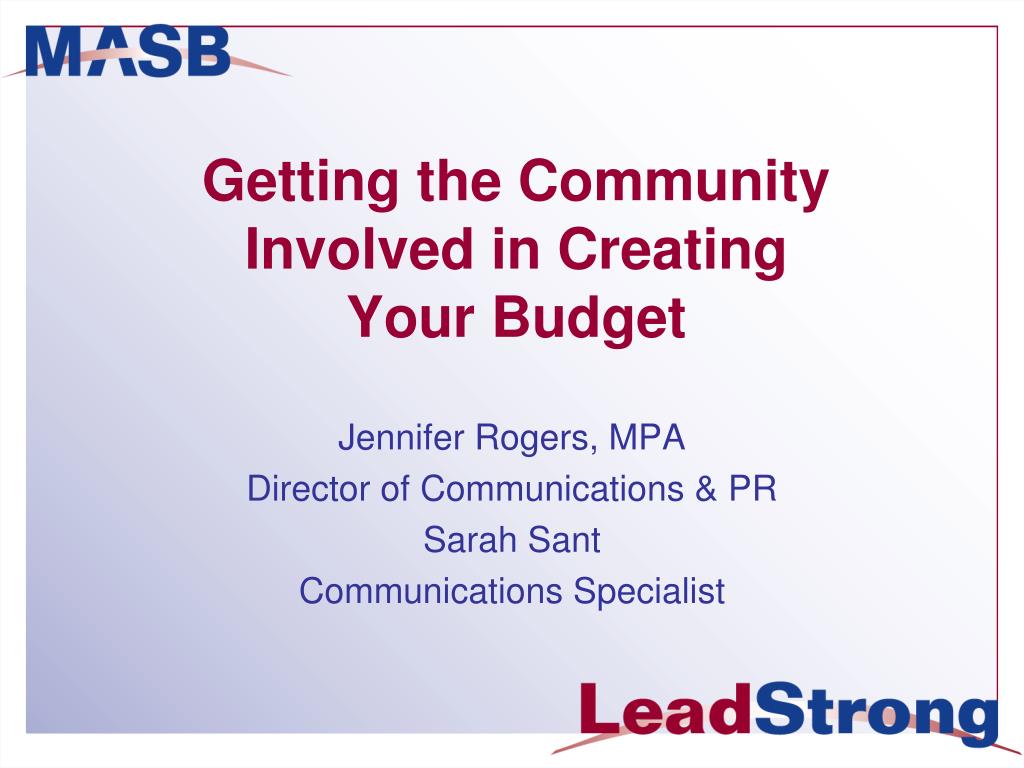 MASB

Getting the Community Involved in Creating Your Budget

Jennifer Rogers, MPA
Director of Communications & PR
Sarah Sant
Communications Specialist

LeadStrong